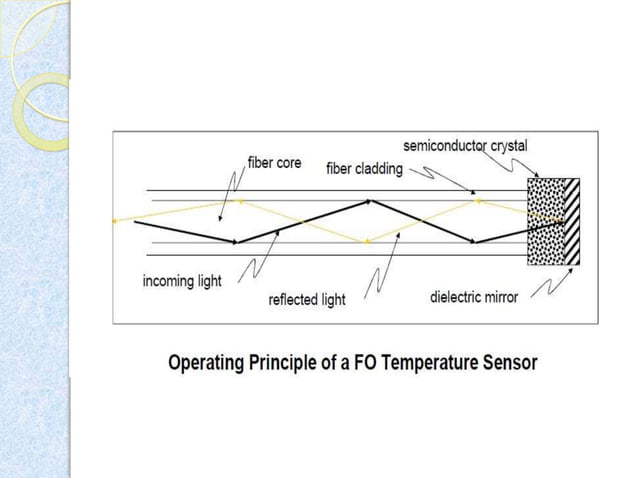 semiconductor crystal
fiber core
fiber cladding
incoming light
reflected light
dielectric mirror

Operating Principle of a FO Temperature Sensor